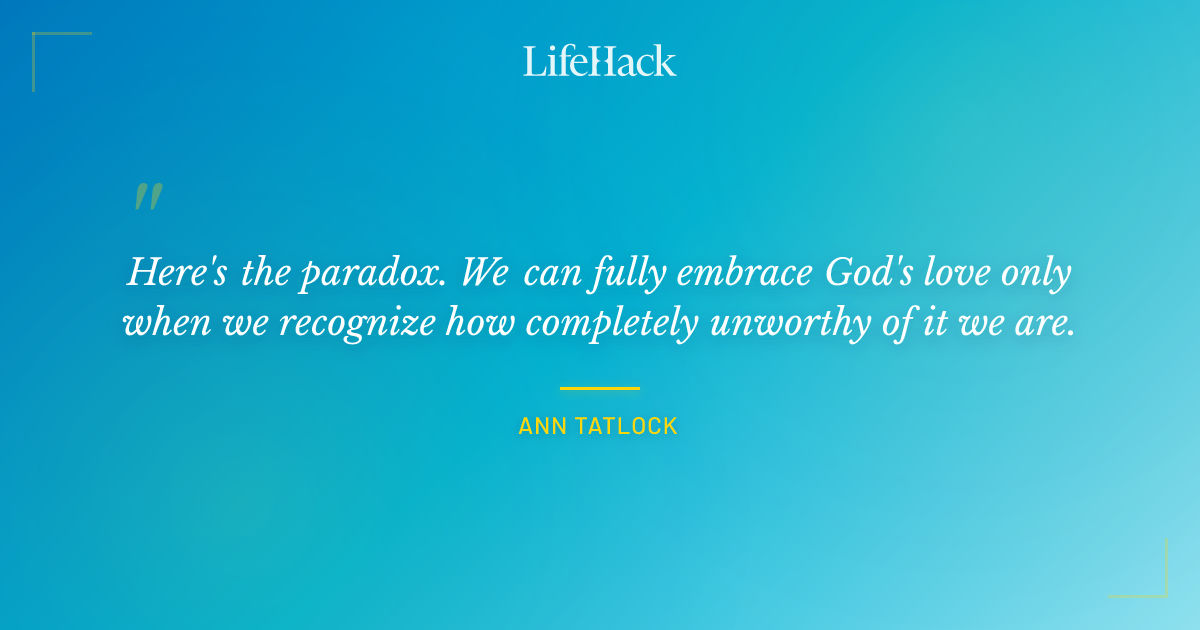 LifeHack

"

Here's the paradox. We can fully embrace God's love only when we recognize how completely unworthy of it we are.

ANN TATLOCK